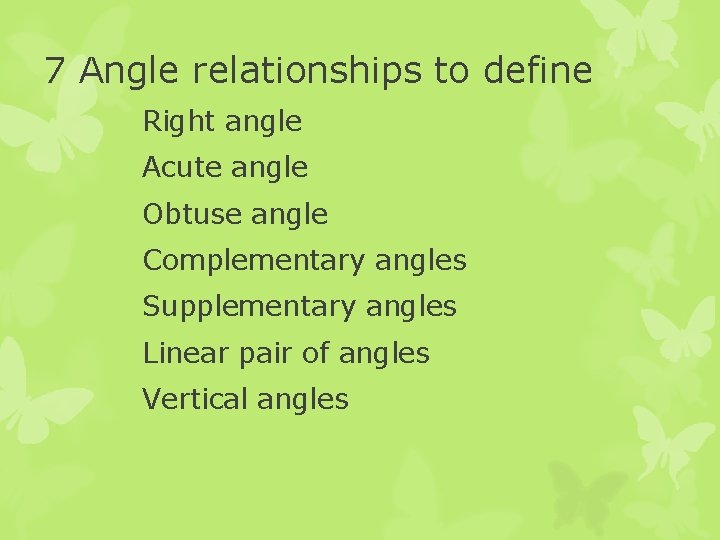 7 Angle relationships to define

Right angle
Acute angle
Obtuse angle
Complementary angles
Supplementary angles
Linear pair of angles
Vertical angles